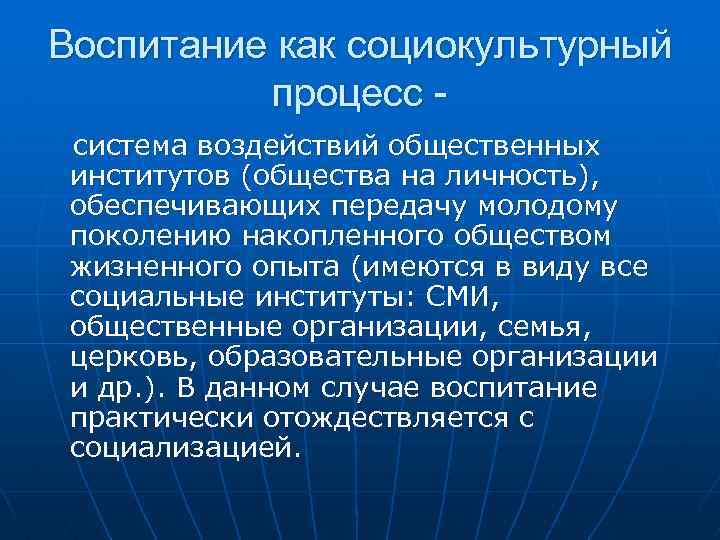 Воспитание как социокультурный процесс -

система воздействий общественных институтов (общества на личность), обеспечивающих передачу молодому поколению накопленного обществом жизненного опыта (имеются в виду все социальные институты: СМИ, общественные организации, семья, церковь, образовательные организации и др.). В данном случае воспитание практически отождествляется с социализацией.